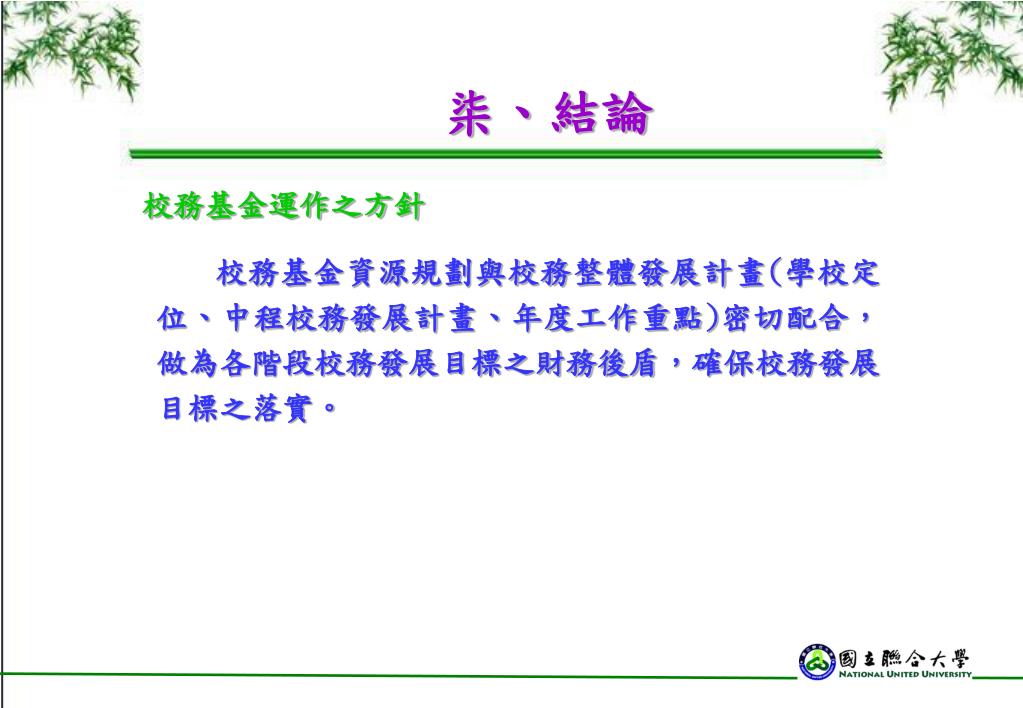 柒、結論

校務基金運作之方針

校務基金資源規劃與校務整體發展計畫(學校定位、中程校務發展計畫、年度工作重點)密切配合，做為各階段校務發展目標之財務後盾，確保校務發展目標之落實。

國立聯合大學
NATIONAL UNITED UNIVERSITY